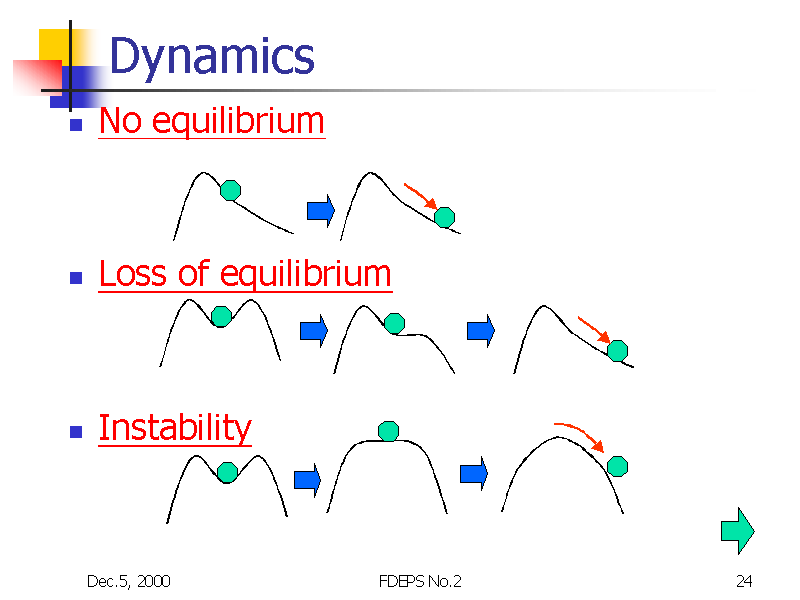 Dynamics

No equilibrium

Loss of equilibrium

Instability

Dec.5, 2000

FDEPS No.2

24